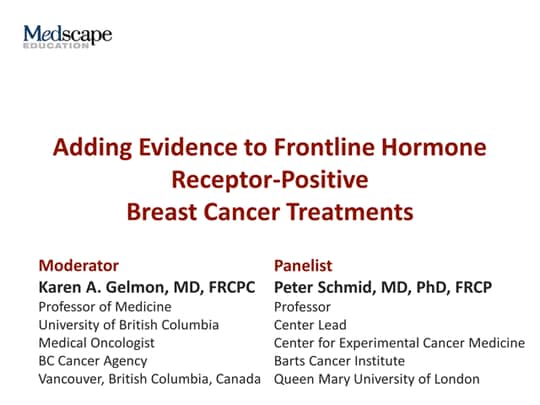 Medscape
EDUCATION

Adding Evidence to Frontline Hormone Receptor-Positive Breast Cancer Treatments

Moderator
Karen A. Gelmon, MD, FRCPC
Professor of Medicine
University of British Columbia
Medical Oncologist
BC Cancer Agency
Vancouver, British Columbia, Canada

Panelist
Peter Schmid, MD, PhD, FRCP
Professor
Center Lead
Center for Experimental Cancer Medicine
Barts Cancer Institute
Queen Mary University of London